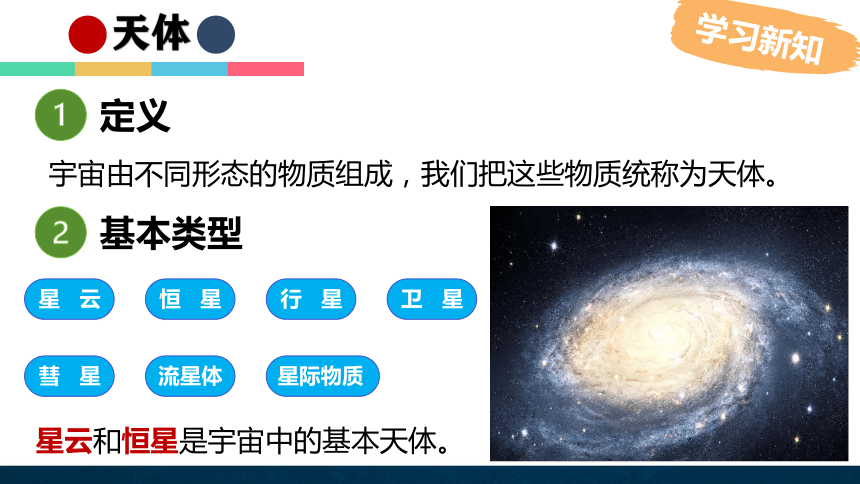 天体

学习新知

1 定义

宇宙由不同形态的物质组成，我们把这些物质统称为天体。

2 基本类型

星 云　恒 星　行 星　卫 星

彗 星　流星体　星际物质

星云和恒星是宇宙中的基本天体。